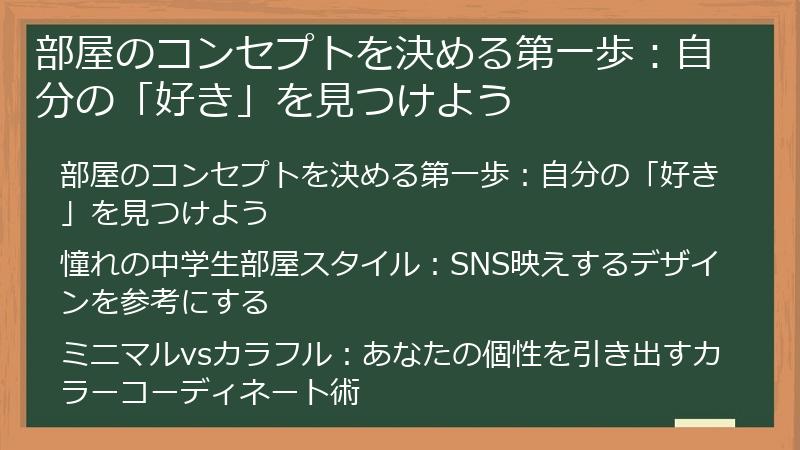 部屋のコンセプトを決める第一歩：自分の「好き」を見つけよう

部屋のコンセプトを決める第一歩：自分の「好き」を見つけよう

憧れの中学生部屋スタイル：SNS映えするデザインを参考にする

ミニマルvsカラフル：あなたの個性を引き出すカラーコーディネート術